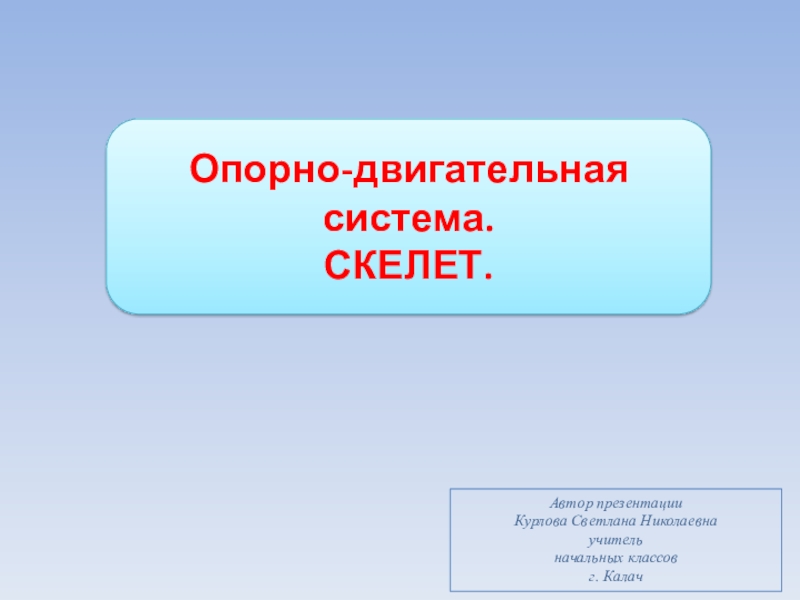 Опорно-двигательная система.
СКЕЛЕТ.

Автор презентации
Курлова Светлана Николаевна
учитель
начальных классов
г. Калач